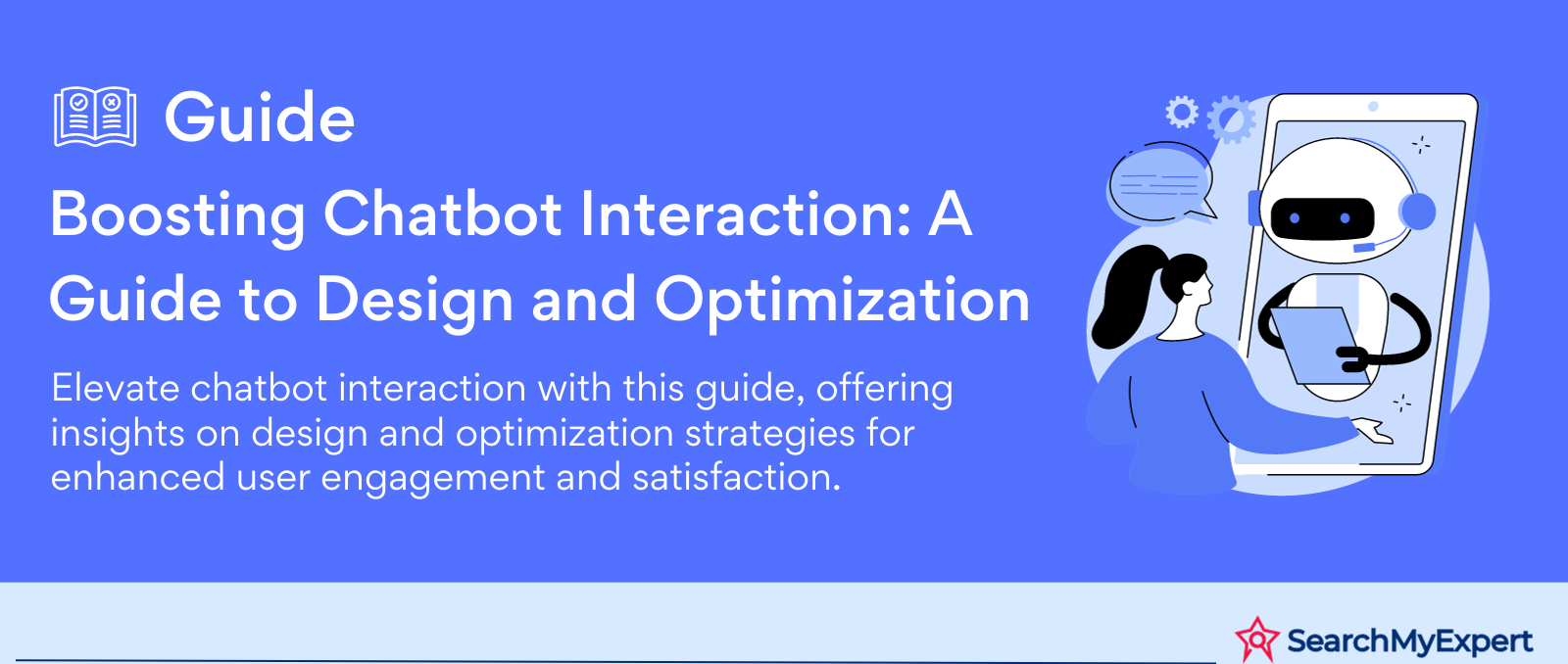 Guide

Boosting Chatbot Interaction: A Guide to Design and Optimization

Elevate chatbot interaction with this guide, offering insights on design and optimization strategies for enhanced user engagement and satisfaction.

SearchMyExpert